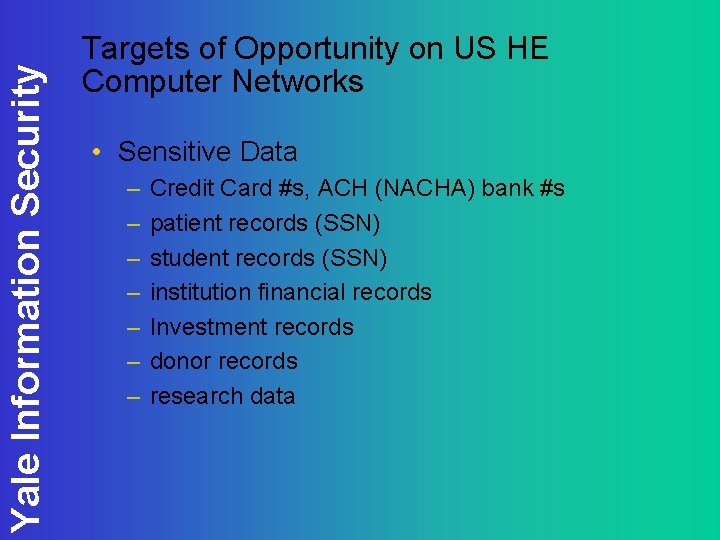 Yale Information Security

Targets of Opportunity on US HE Computer Networks

• Sensitive Data
– Credit Card #s, ACH (NACHA) bank #s
– patient records (SSN)
– student records (SSN)
– institution financial records
– Investment records
– donor records
– research data